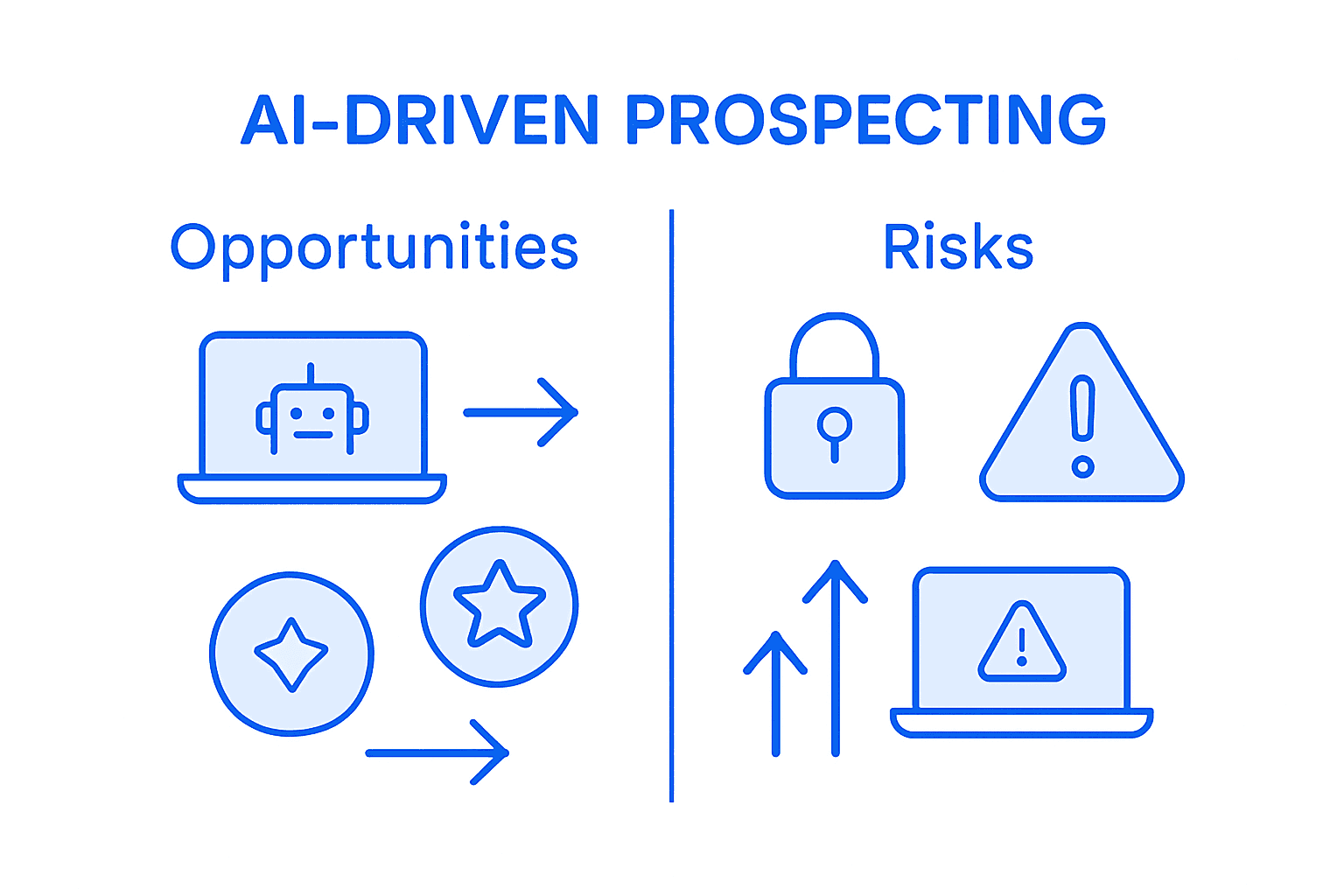 AI-DRIVEN PROSPECTING

Opportunities

Risks